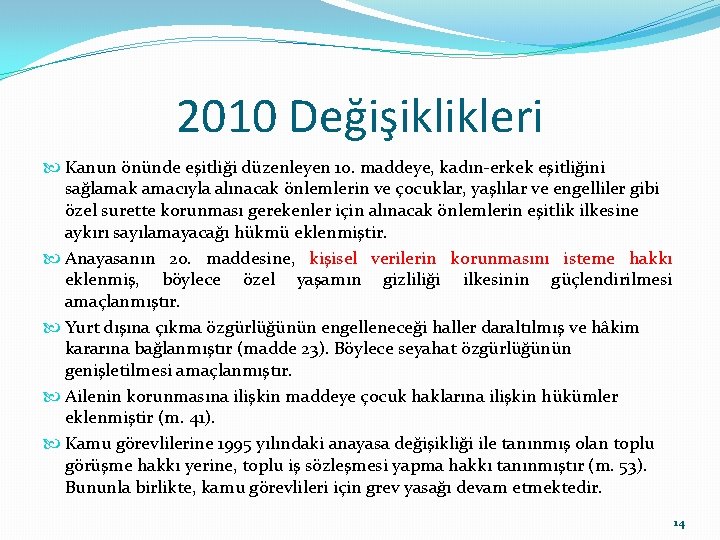 2010 Değişiklikleri

Kanun önünde eşitliği düzenleyen 10. maddeye, kadın-erkek eşitliğini sağlamak amacıyla alınacak önlemlerin ve çocuklar, yaşlılar ve engelliler gibi özel surette korunması gerekenler için alınacak önlemlerin eşitlik ilkesine aykırı sayılamayacağı hükmü eklenmiştir.

Anayasanın 20. maddesine, kişisel verilerin korunmasını isteme hakkı eklenmiş, böylece özel yaşamın gizliliği ilkesinin güçlendirilmesi amaçlanmıştır.

Yurt dışına çıkma özgürlüğünün engelleneceği haller daraltılmış ve hâkim kararına bağlanmıştır (madde 23). Böylece seyahat özgürlüğünün genişletilmesi amaçlanmıştır.

Ailenin korunmasına ilişkin maddeye çocuk haklarına ilişkin hükümler eklenmiştir (m. 41).

Kamu görevlilerine 1995 yılındaki anayasa değişikliği ile tanınmış olan toplu görüşme hakkı yerine, toplu iş sözleşmesi yapma hakkı tanınmıştır (m. 53). Bununla birlikte, kamu görevlileri için grev yasağı devam etmektedir.

14